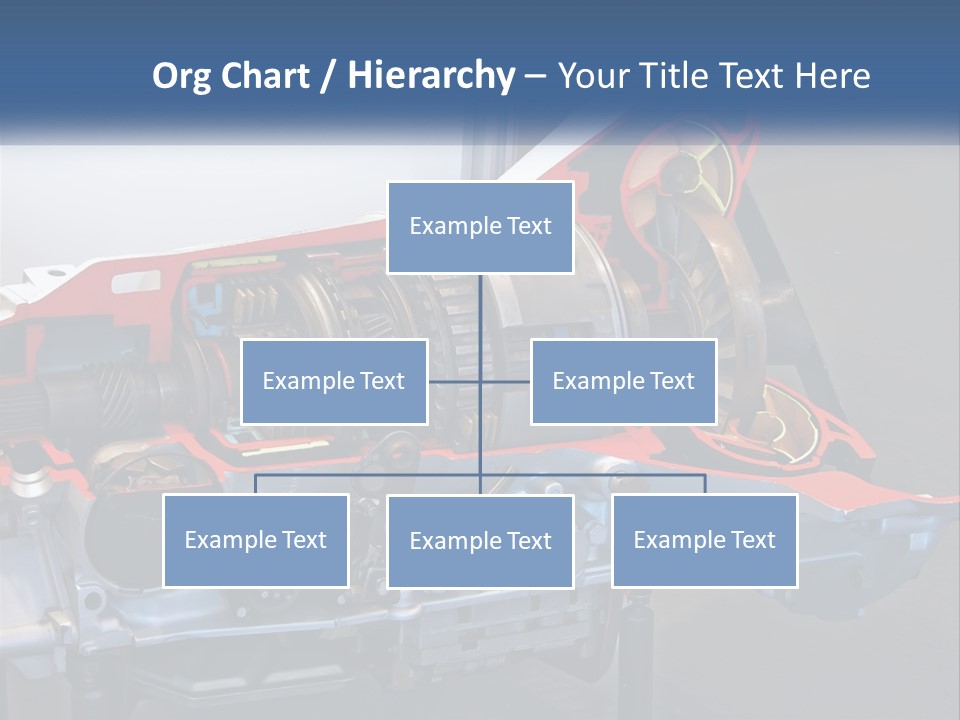 Org Chart / Hierarchy – Your Title Text Here

Example Text

Example Text

Example Text

Example Text

Example Text

Example Text